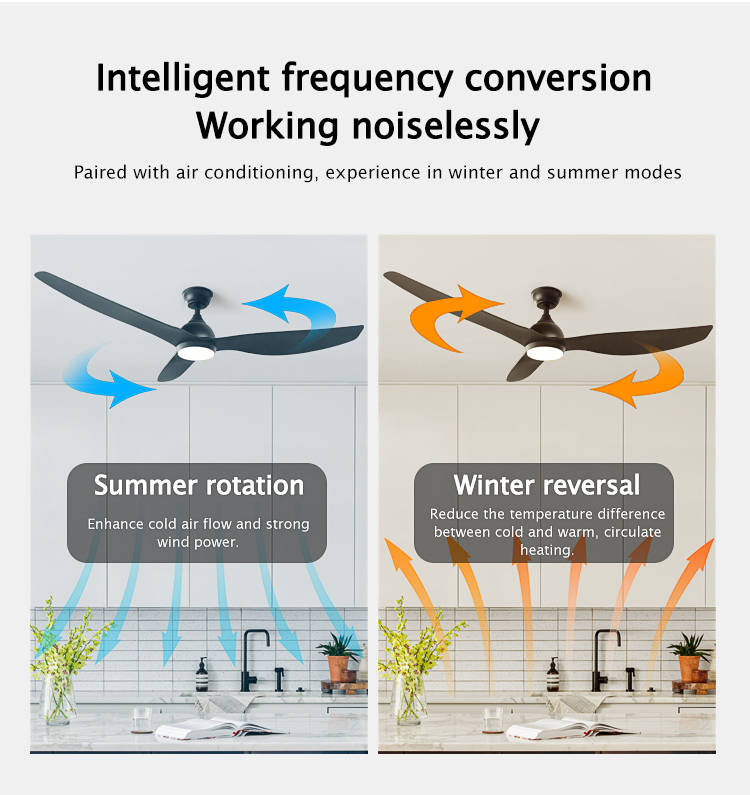 Intelligent frequency conversion
Working noiselessly

Paired with air conditioning, experience in winter and summer modes

Summer rotation

Enhance cold air flow and strong wind power.

Winter reversal

Reduce the temperature difference between cold and warm, circulate heating.